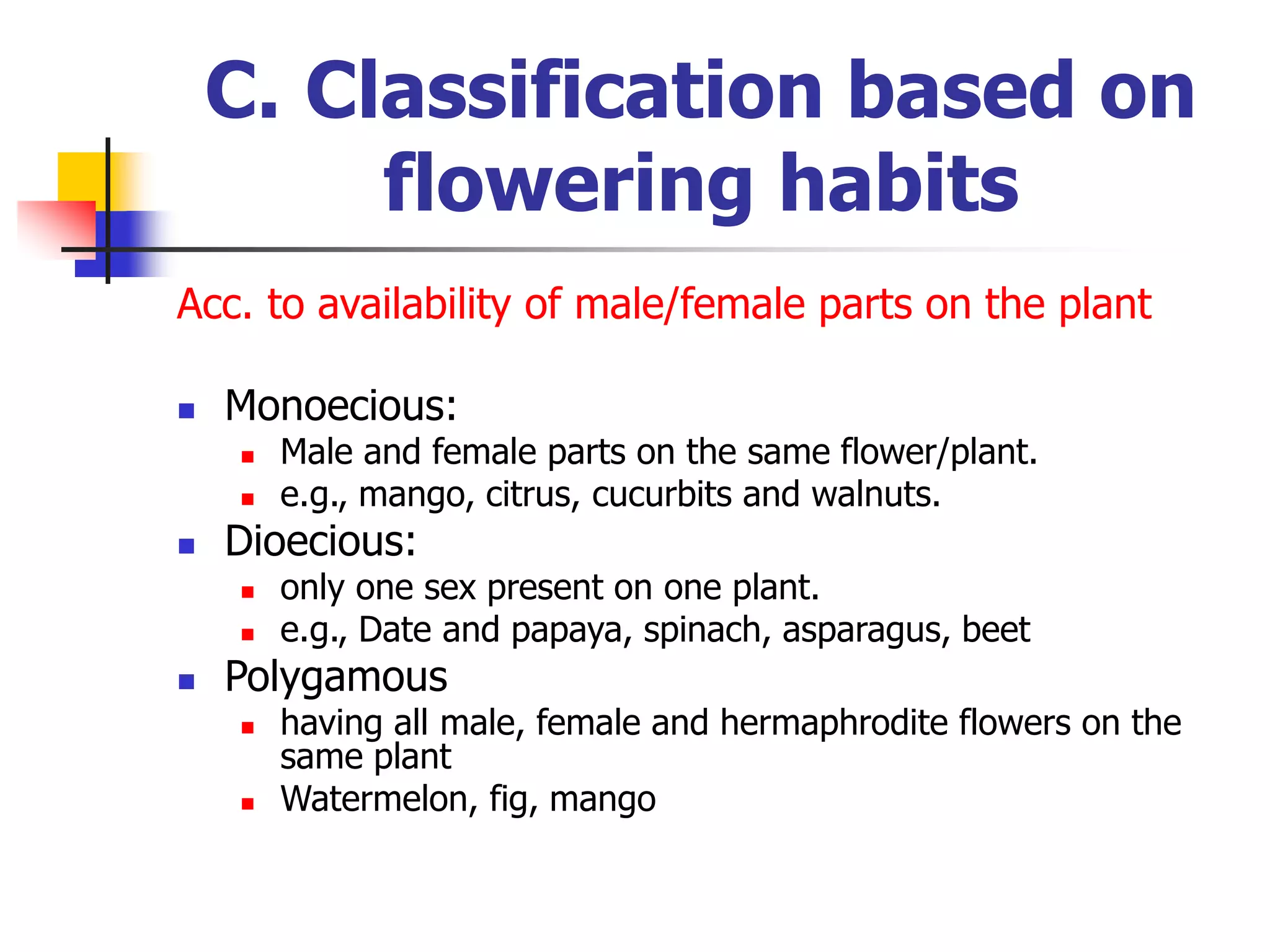 C. Classification based on flowering habits

Acc. to availability of male/female parts on the plant

- Monoecious:
  - Male and female parts on the same flower/plant.
  - e.g., mango, citrus, cucurbits and walnuts.
- Dioecious:
  - only one sex present on one plant.
  - e.g., Date and papaya, spinach, asparagus, beet
- Polygamous
  - having all male, female and hermaphrodite flowers on the same plant
  - Watermelon, fig, mango